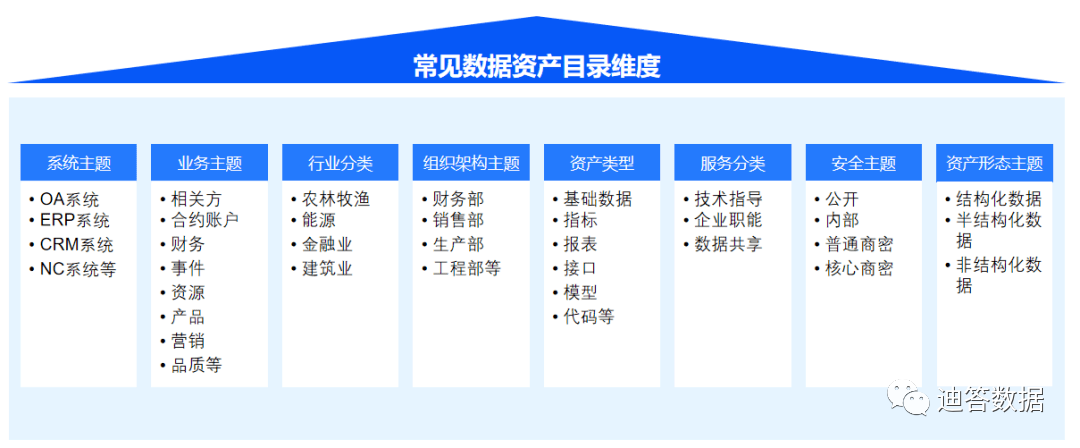 常见数据资产目录维度

系统主题
• OA系统
• ERP系统
• CRM系统
• NC系统等

业务主题
• 相关方
• 合约账户
• 财务
• 事件
• 资源
• 产品
• 营销
• 品质等

行业分类
• 农林牧渔
• 能源
• 金融业
• 建筑业

组织架构主题
• 财务部
• 销售部
• 生产部
• 工程部等

资产类型
• 基础数据
• 指标
• 报表
• 接口
• 模型
• 代码等

服务分类
• 技术指导
• 企业职能
• 数据共享

安全主题
• 公开
• 内部
• 普通商密
• 核心商密

资产形态主题
• 结构化数据
• 半结构化数据
• 非结构化数据

迪答数据